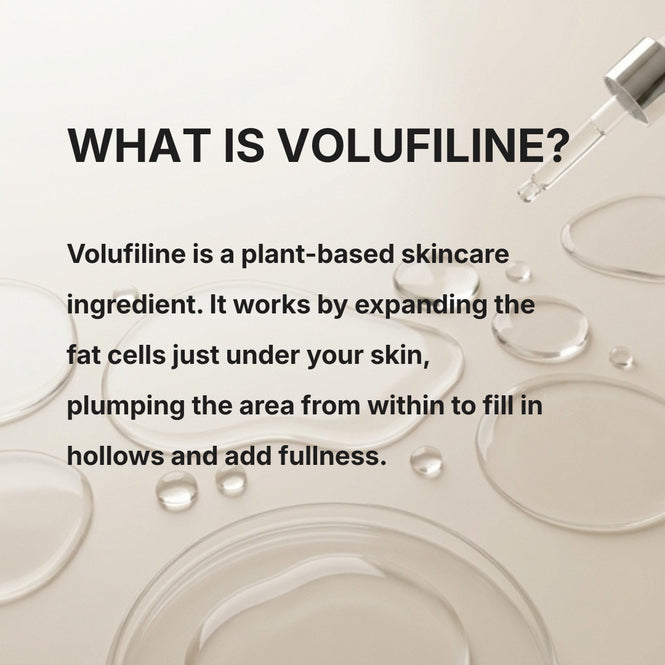 WHAT IS VOLUFILINE?

Volufiline is a plant-based skincare ingredient. It works by expanding the fat cells just under your skin, plumping the area from within to fill in hollows and add fullness.